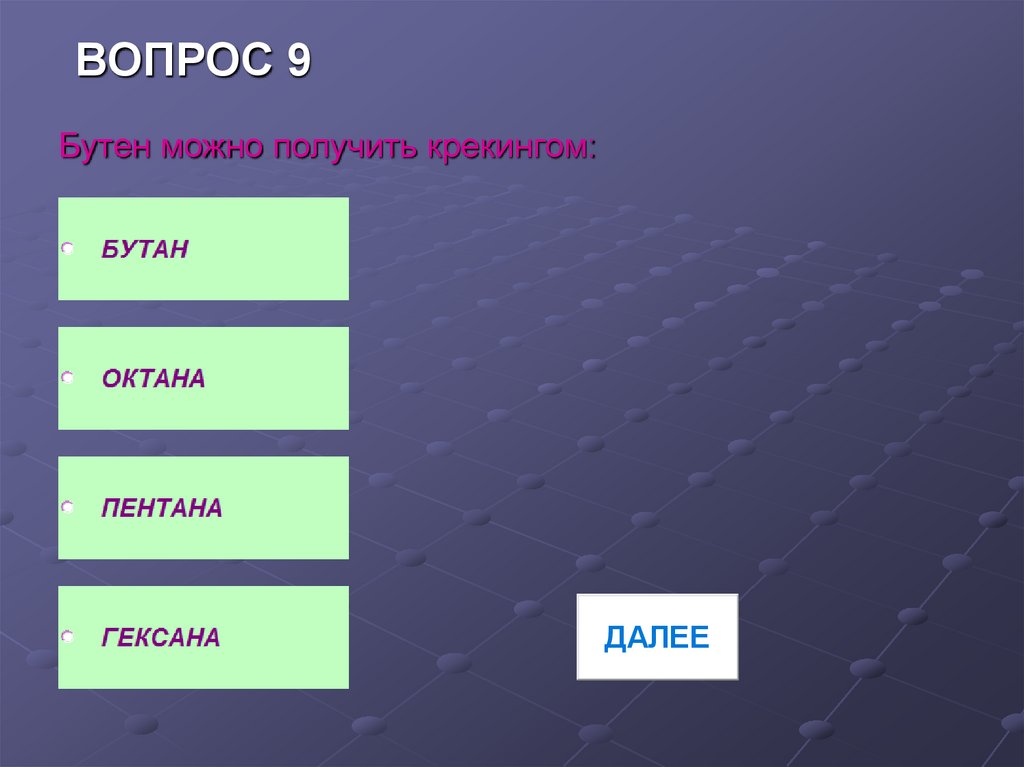 ВОПРОС 9

Бутен можно получить крекингом:

БУТАН

ОКТАНА

ПЕНТАНА

ГЕКСАНА

ДАЛЕЕ